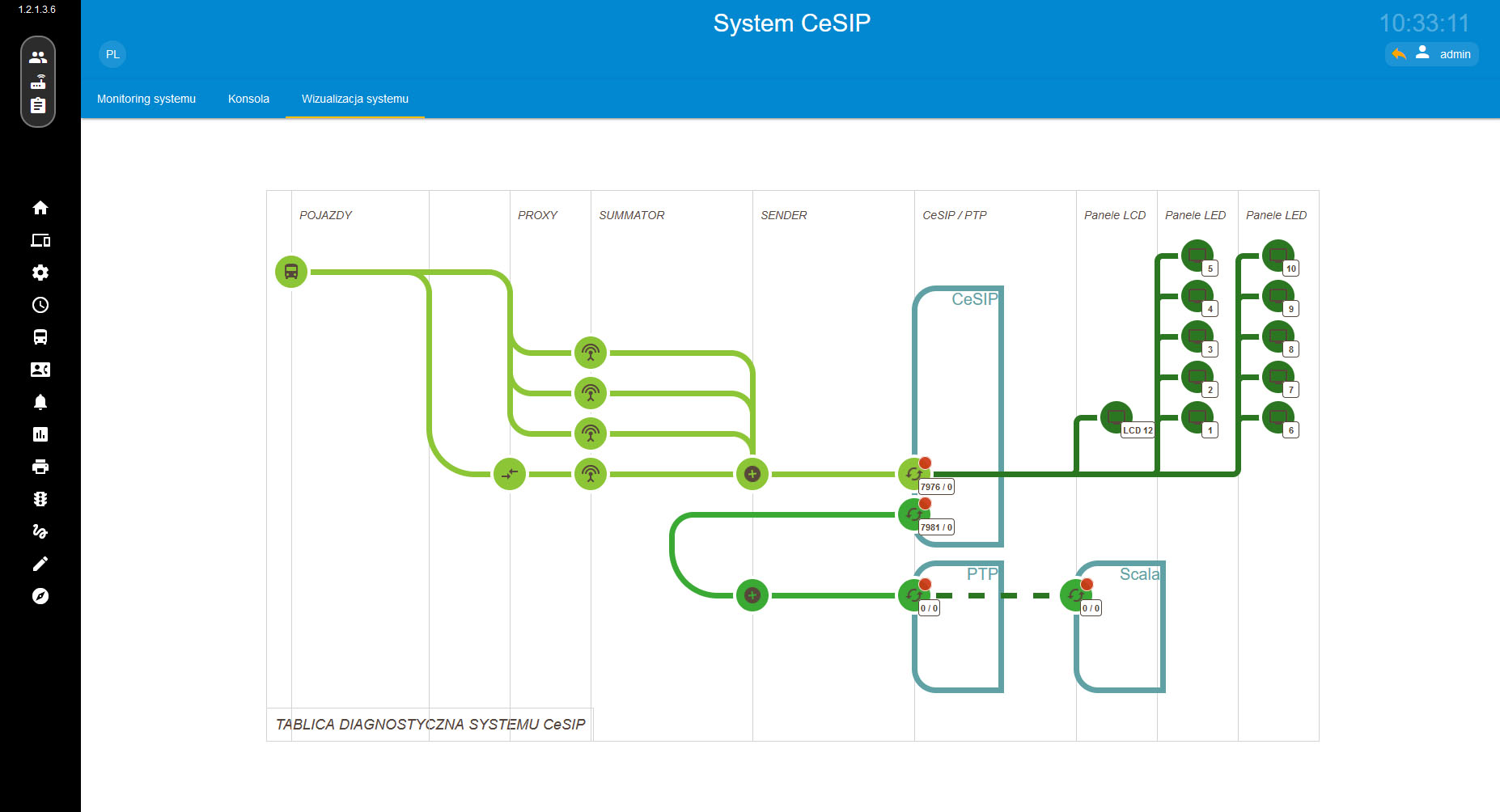 1.2.1.3.6

System CeSIP

10:33:11

PL

admin

Monitoring systemu Konsola Wizualizacja systemu

POJAZDY PROXY SUMMATOR SENDER CeSIP / PTP Panele LCD Panele LED Panele LED

CeSIP

5
4
3
2
1
10
9
8
7
6
LCD 12

7976 / 0
7981 / 0

PTP
Scala

0 / 0
0 / 0

TABLICA DIAGNOSTYCZNA SYSTEMU CeSIP